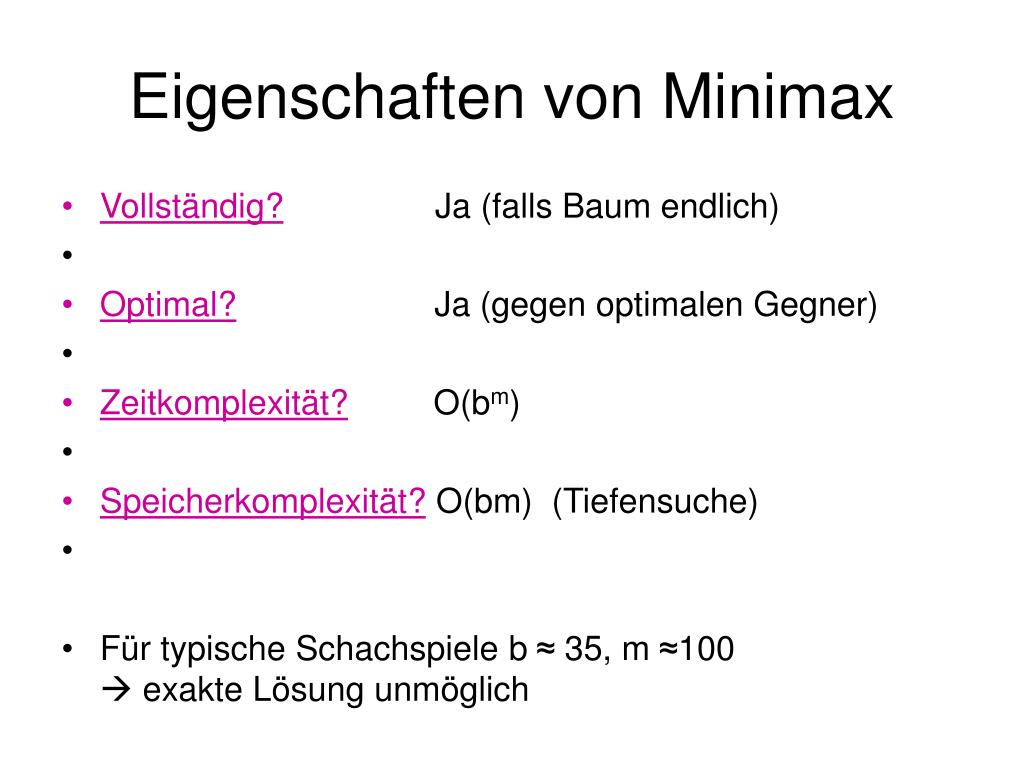 Eigenschaften von Minimax

• Vollständig? Ja (falls Baum endlich)
•
• Optimal? Ja (gegen optimalen Gegner)
•
• Zeitkomplexität? $O(b^m)$
•
• Speicherkomplexität? O(bm) (Tiefensuche)
•

• Für typische Schachspiele b ≈ 35, m ≈100
→ exakte Lösung unmöglich